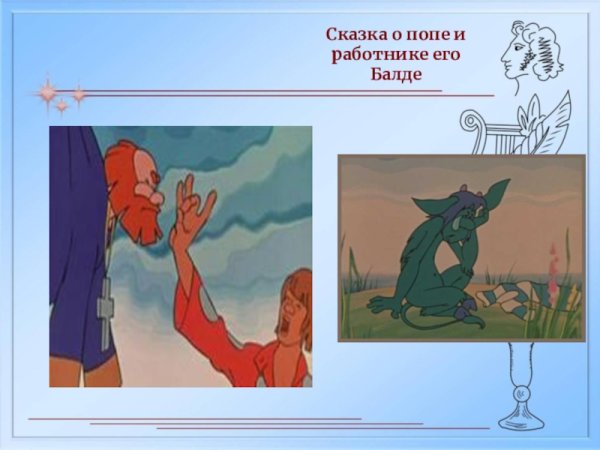 Сказка о попе и работнике его Балде